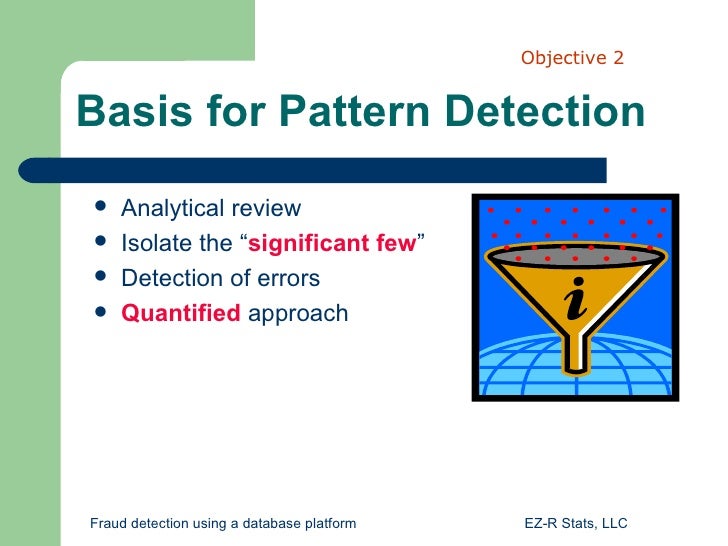 Objective 2

Basis for Pattern Detection

- Analytical review
- Isolate the “significant few”
- Detection of errors
- Quantified approach

i

Fraud detection using a database platform

EZ-R Stats, LLC